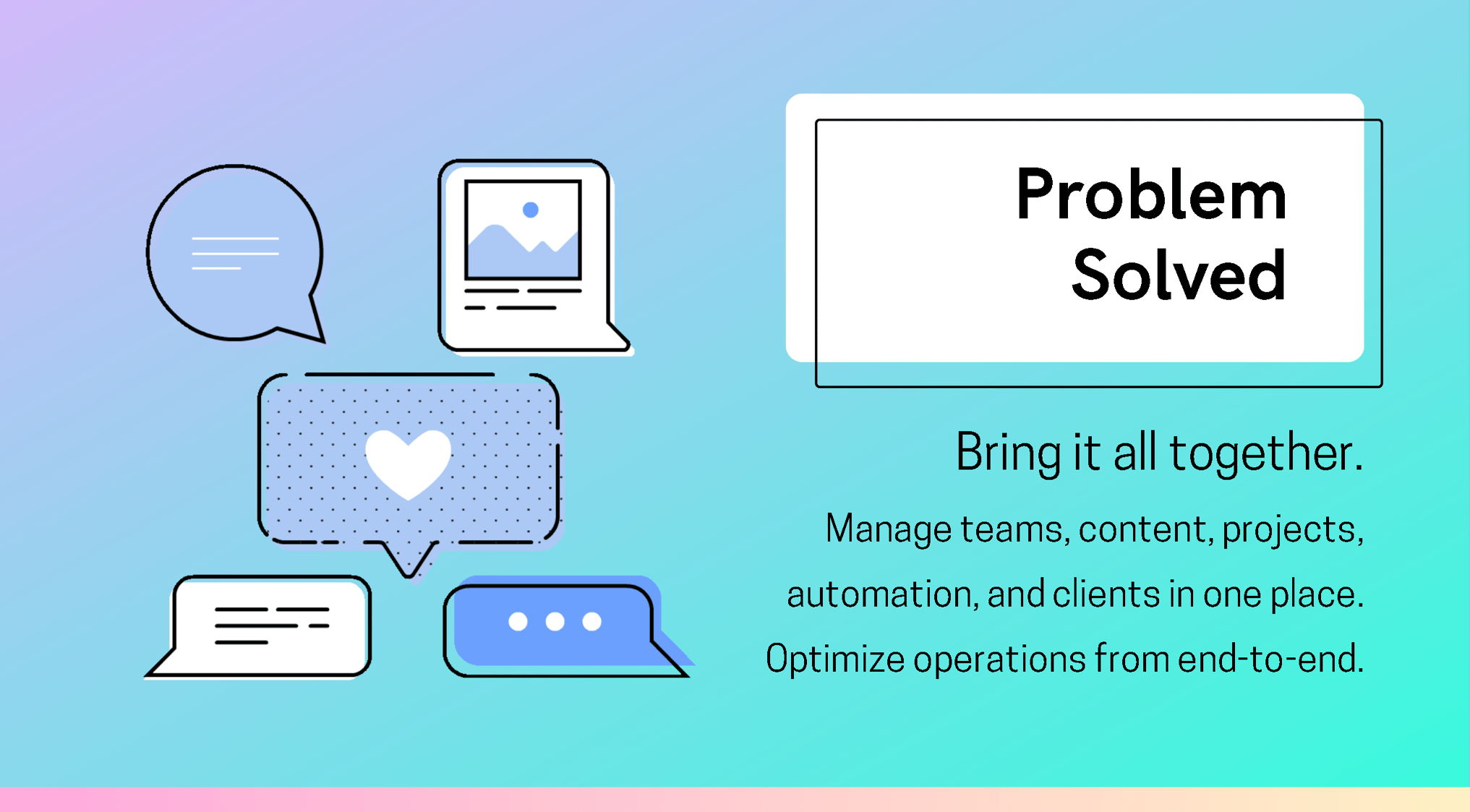 Problem
Solved

Bring it all together.

Manage teams, content, projects, automation, and clients in one place. Optimize operations from end-to-end.